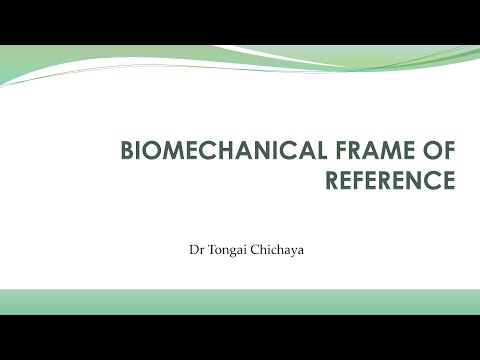 BIOMECHANICAL FRAME OF REFERENCE

Dr Tongai Chichaya